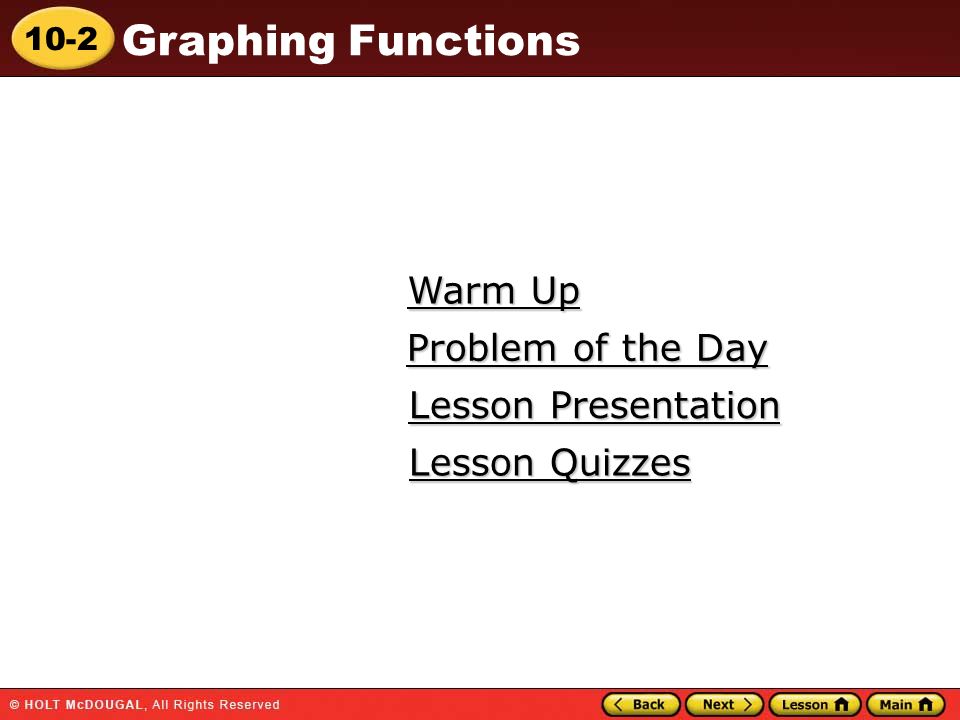 10-2 Graphing Functions

Warm Up

Problem of the Day

Lesson Presentation

Lesson Quizzes

© HOLT McDOUGAL, All Rights Reserved

Back Next Lesson Main